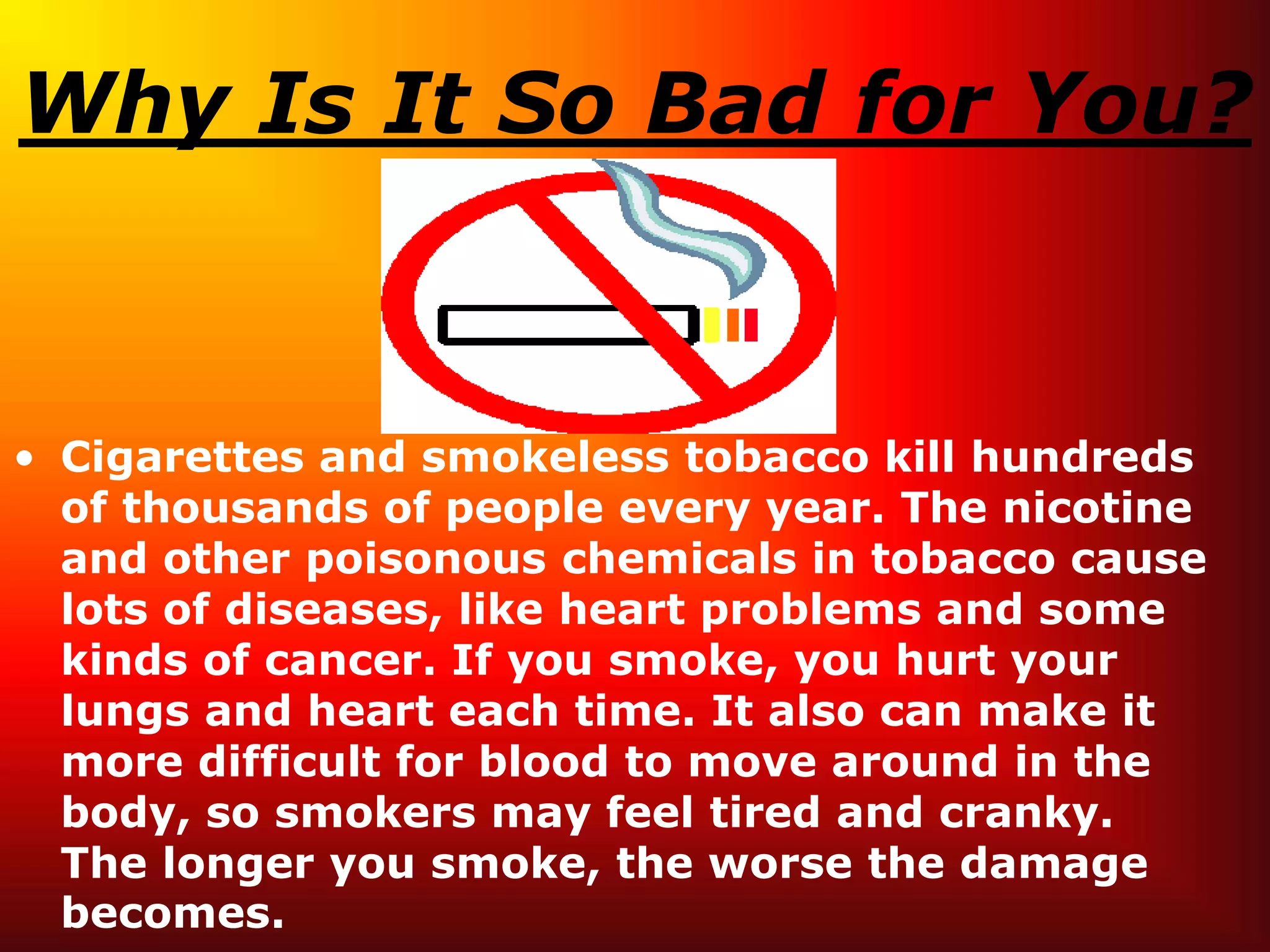 Why Is It So Bad for You?

• Cigarettes and smokeless tobacco kill hundreds of thousands of people every year. The nicotine and other poisonous chemicals in tobacco cause lots of diseases, like heart problems and some kinds of cancer. If you smoke, you hurt your lungs and heart each time. It also can make it more difficult for blood to move around in the body, so smokers may feel tired and cranky. The longer you smoke, the worse the damage becomes.